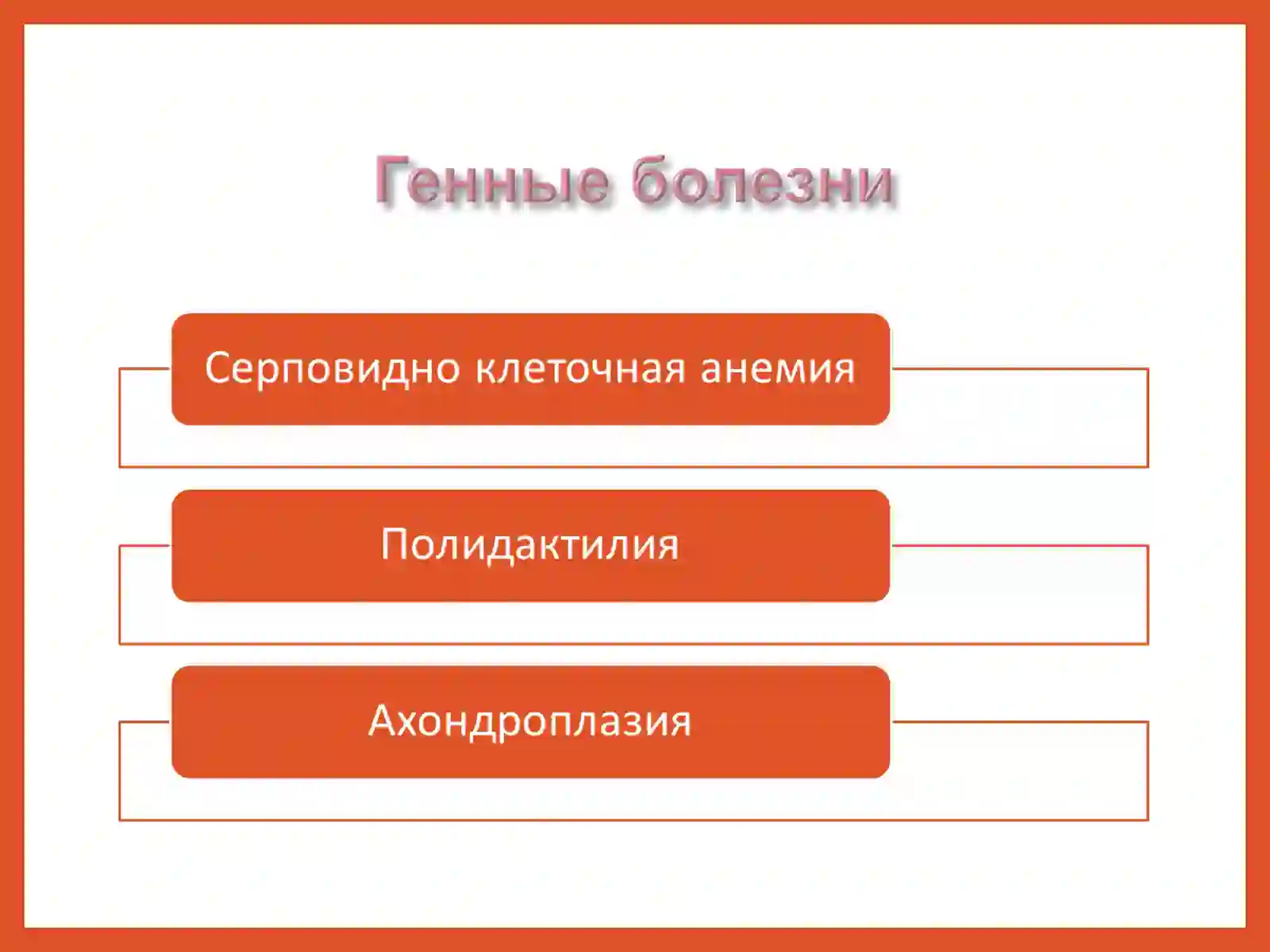 Генные болезни

Серповидно клеточная анемия

Полидактилия

Ахондроплазия